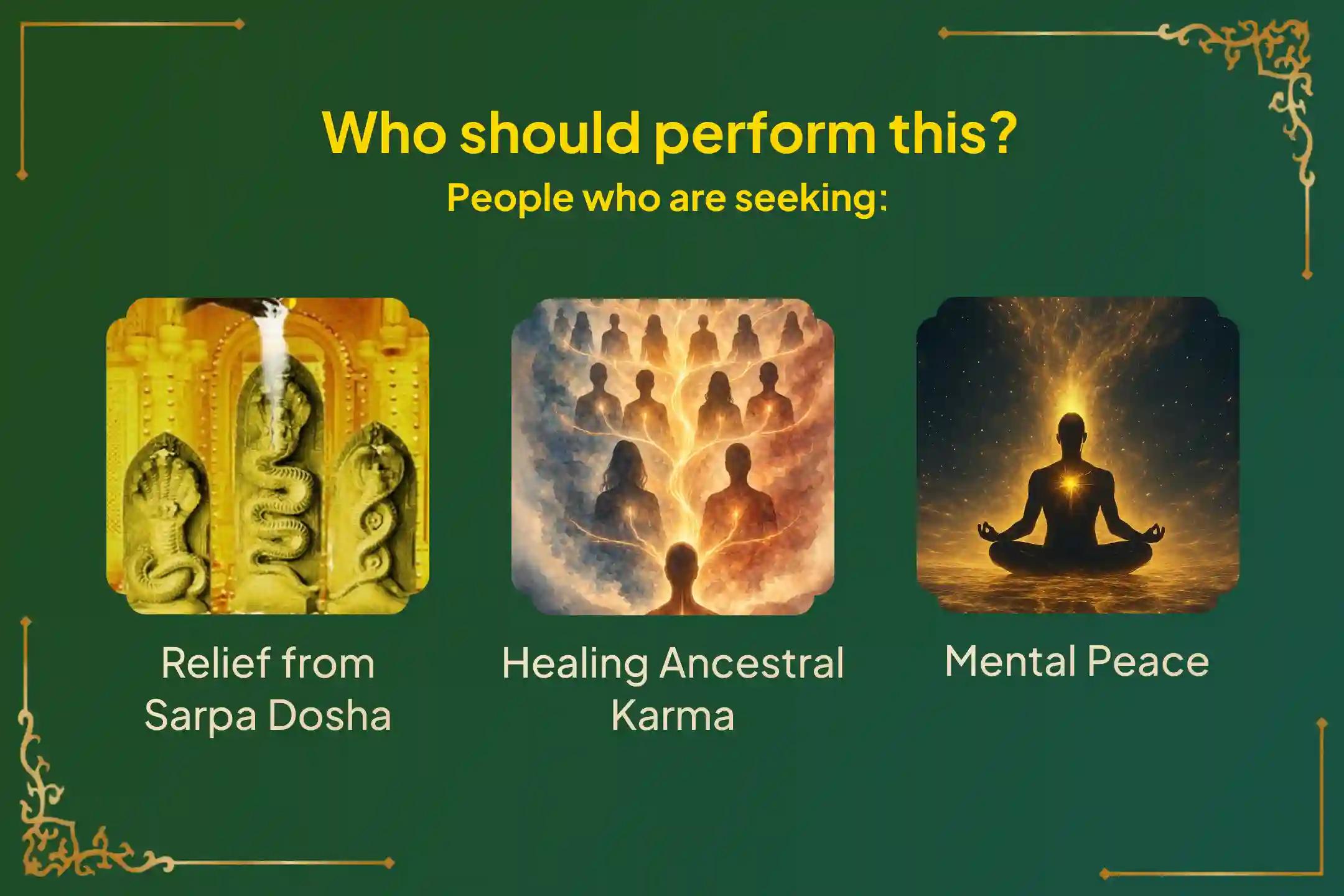 Who should perform this?
People who are seeking:

Relief from Sarpa Dosha

Healing Ancestral Karma

Mental Peace